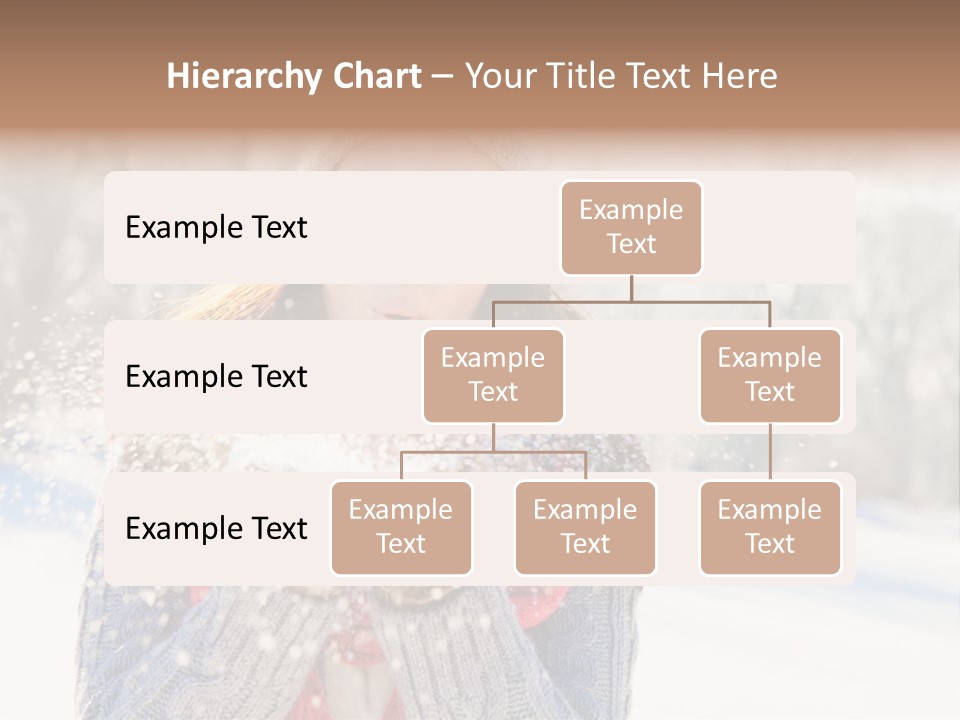 Hierarchy Chart – Your Title Text Here

Example Text

Example Text

Example Text

Example Text

Example Text

Example Text

Example Text

Example Text

Example Text